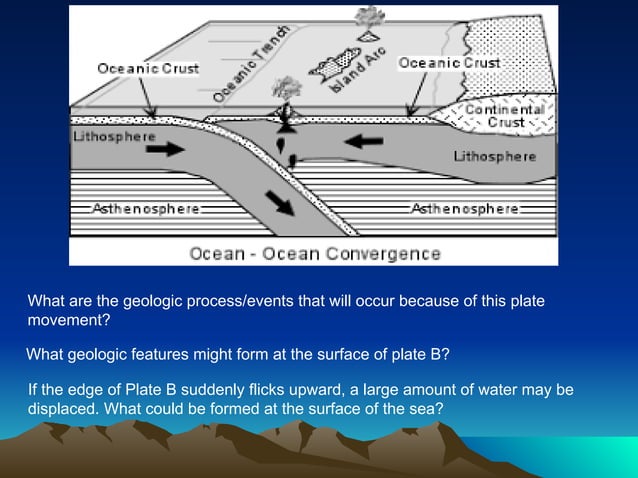 Oceanic Crust

Oceanic Trench

Island Arc

Oceanic Crust

Continental Crust

Lithosphere

Lithosphere

Asthenosphere

Asthenosphere

Ocean - Ocean Convergence

What are the geologic process/events that will occur because of this plate movement?

What geologic features might form at the surface of plate B?

If the edge of Plate B suddenly flicks upward, a large amount of water may be displaced. What could be formed at the surface of the sea?